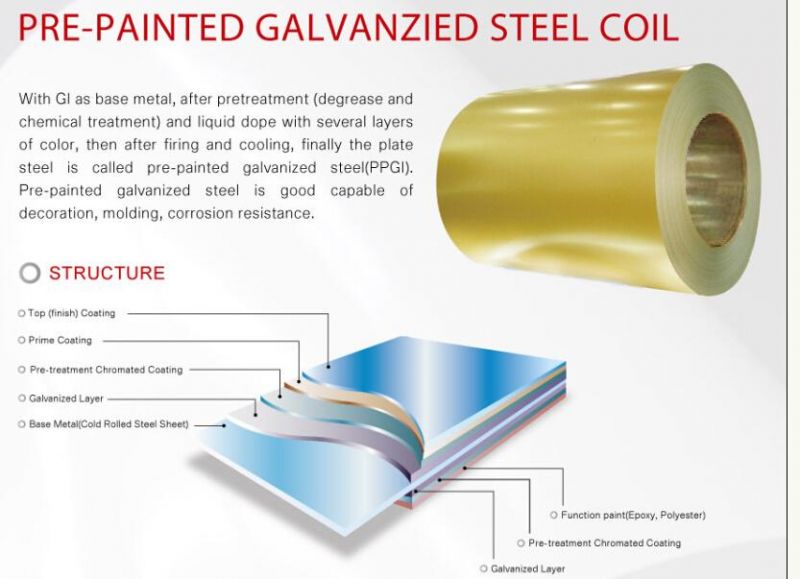 PRE-PAINTED GALVANZIED STEEL COIL

With GI as base metal, after pretreatment (degrease and chemical treatment) and liquid dope with several layers of color, then after firing and cooling, finally the plate steel is called pre-painted galvanized steel(PPGI). Pre-painted galvanized steel is good capable of decoration, molding, corrosion resistance.

STRUCTURE

Top (finish) Coating

Prime Coating

Pre-treatment Chromated Coating

Galvanized Layer

Base Metal(Cold Rolled Steel Sheet)

Function paint(Epoxy, Polyester)

Pre-treatment Chromated Coating

Galvanized Layer